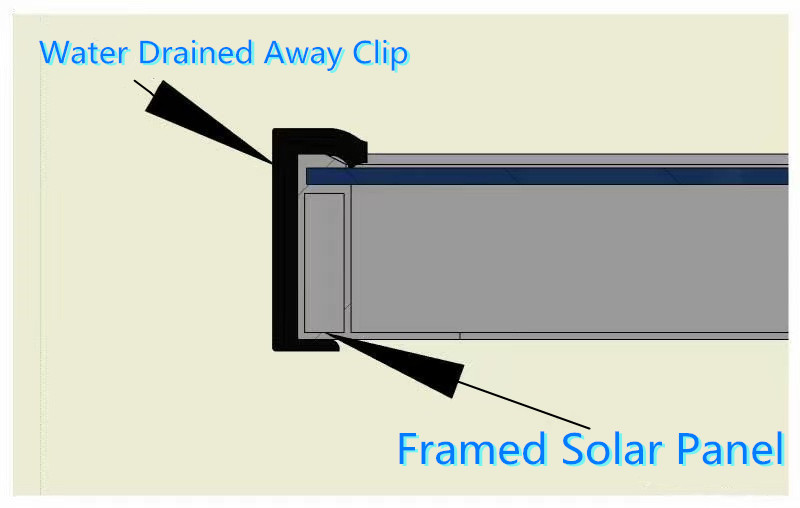 Water Drained Away Clip

Framed Solar Panel